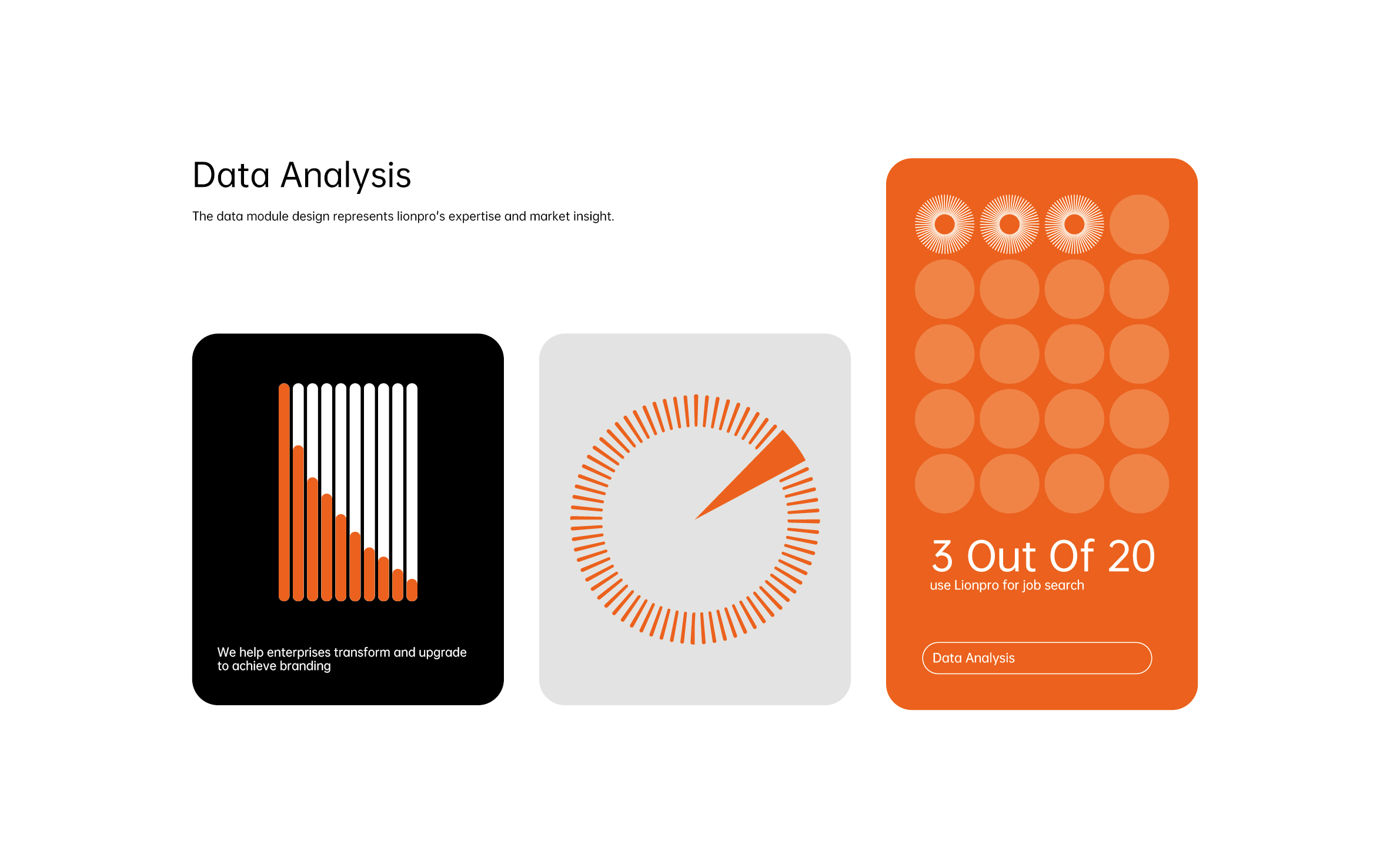 Data Analysis

The data module design represents lionpro's expertise and market insight.

We help enterprises transform and upgrade to achieve branding

3 Out Of 20
use Lionpro for job search

Data Analysis